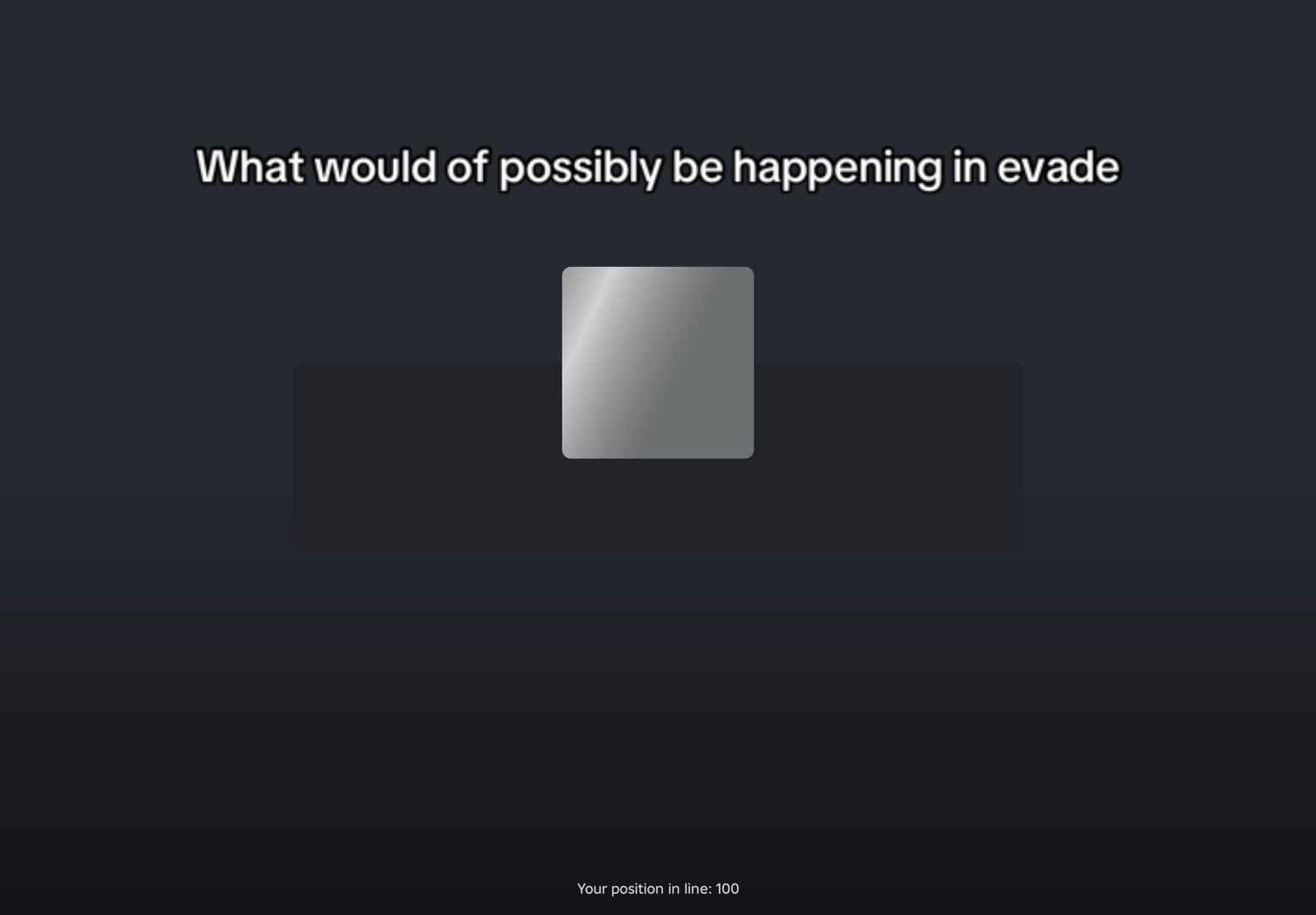 What would of possibly be happening in evade

Your position in line: 100